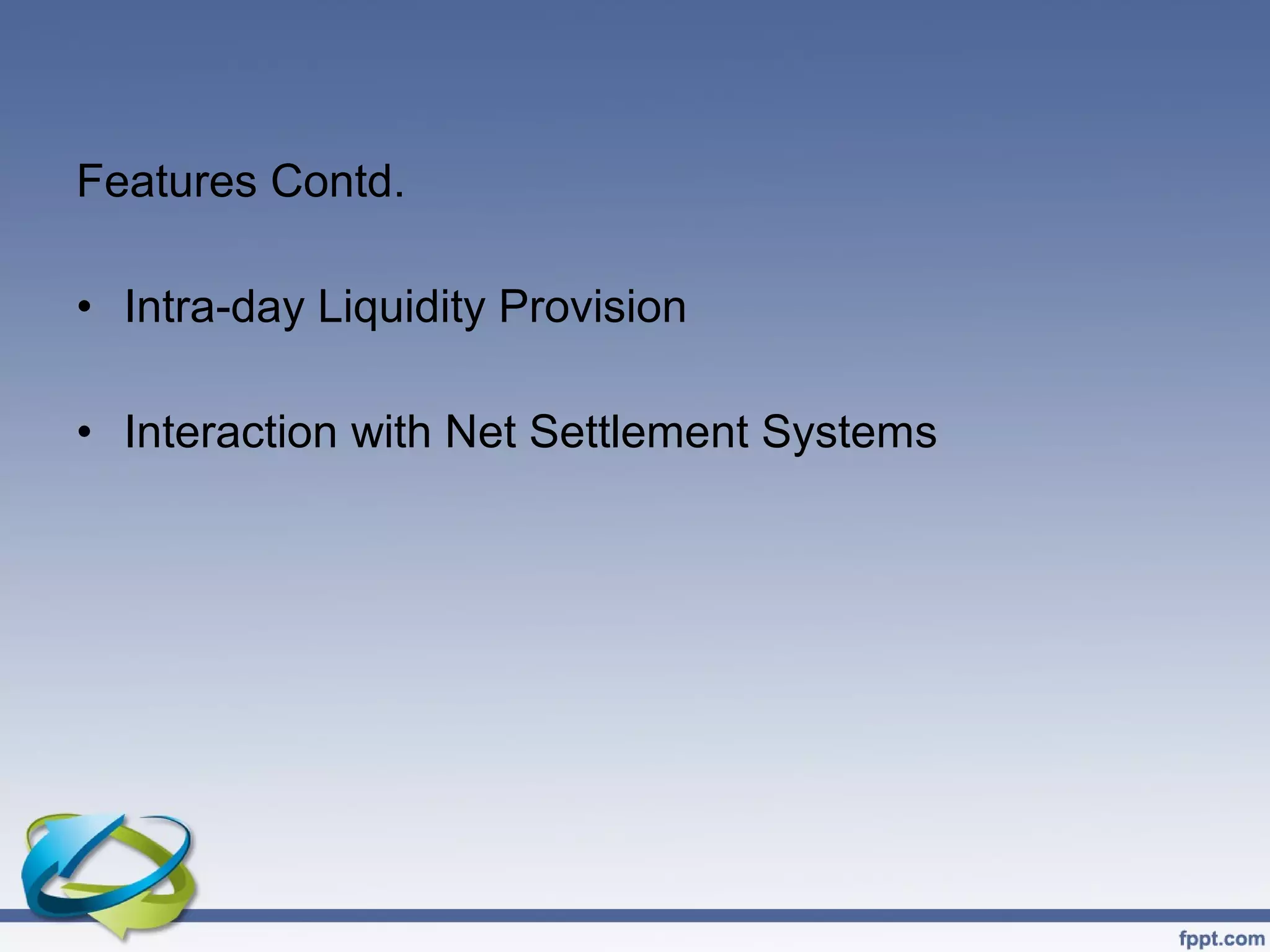 Features Contd.

• Intra-day Liquidity Provision

• Interaction with Net Settlement Systems

fppt.com